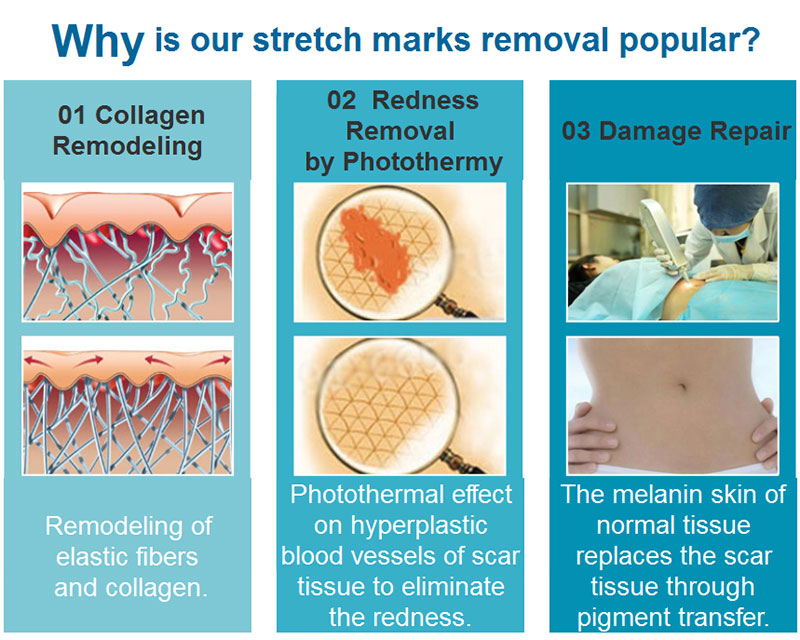 Why is our stretch marks removal popular?

01 Collagen Remodeling

Remodeling of elastic fibers and collagen.

02 Redness Removal by Photothermy

Photothermal effect on hyperplastic blood vessels of scar tissue to eliminate the redness.

03 Damage Repair

The melanin skin of normal tissue replaces the scar tissue through pigment transfer.